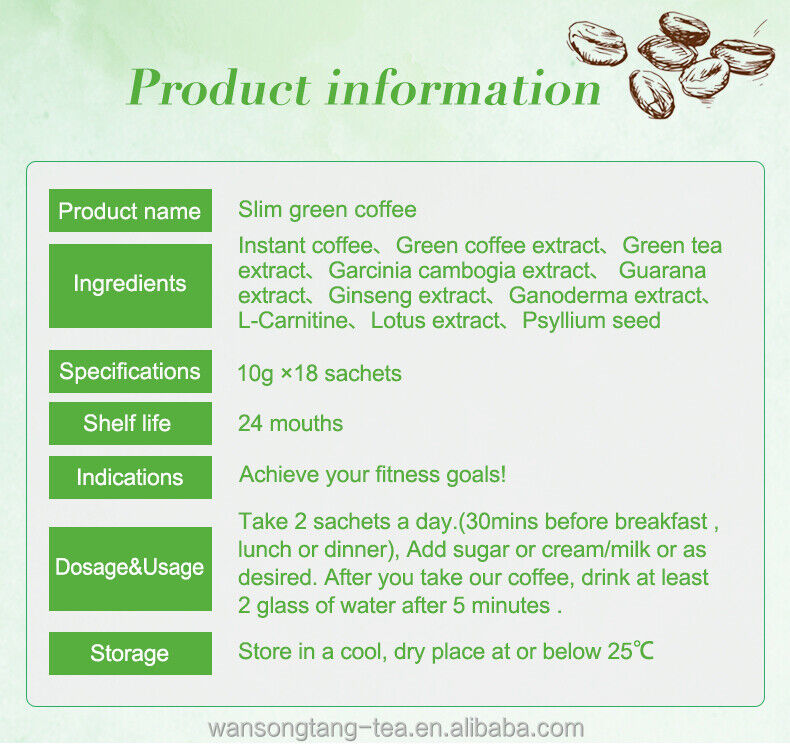 Product information

| Product name | Slim green coffee |
|---|---|
| Ingredients | Instant coffee、Green coffee extract、Green tea extract、Garcinia cambogia extract、 Guarana extract、Ginseng extract、Ganoderma extract、L-Carnitine、Lotus extract、Psyllium seed |
| Specifications | 10g ×18 sachets |
| Shelf life | 24 mouths |
| Indications | Achieve your fitness goals! |
| Dosage&Usage | Take 2 sachets a day.(30mins before breakfast , lunch or dinner), Add sugar or cream/milk or as desired. After you take our coffee, drink at least 2 glass of water after 5 minutes . |
| Storage | Store in a cool, dry place at or below 25℃ |

wansongtang-tea.en.alibaba.com